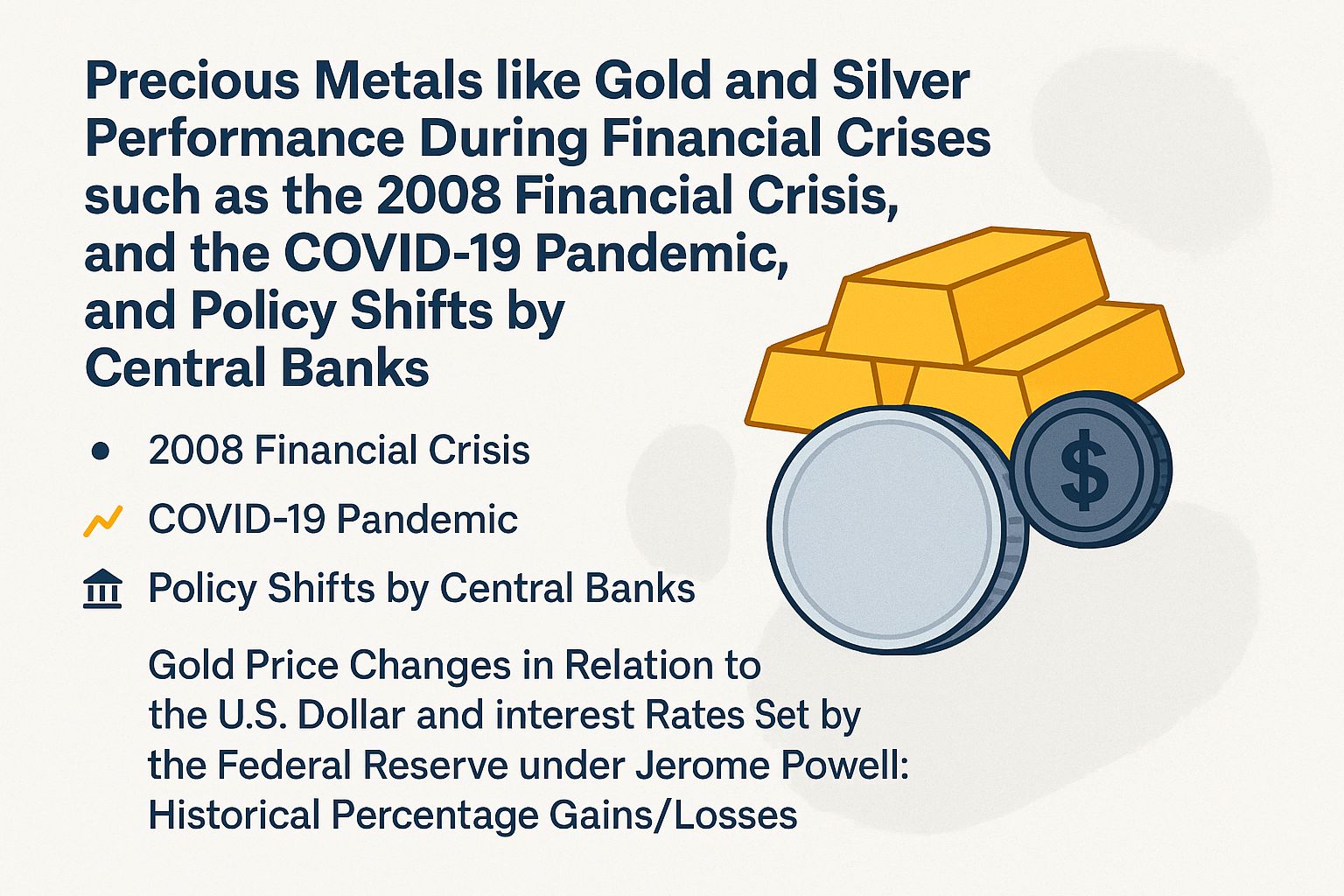 Precious Metals like Gold and Silver Performance During Financial Crises such as the 2008 Financial Crisis, and the COVID-19 Pandemic, and Policy Shifts by Central Banks

• 2008 Financial Crisis

COVID-19 Pandemic

Policy Shifts by Central Banks

Gold Price Changes in Relation to the U.S. Dollar and interest Rates Set by the Federal Reserve under Jerome Powell: Historical Percentage Gains/Losses

$